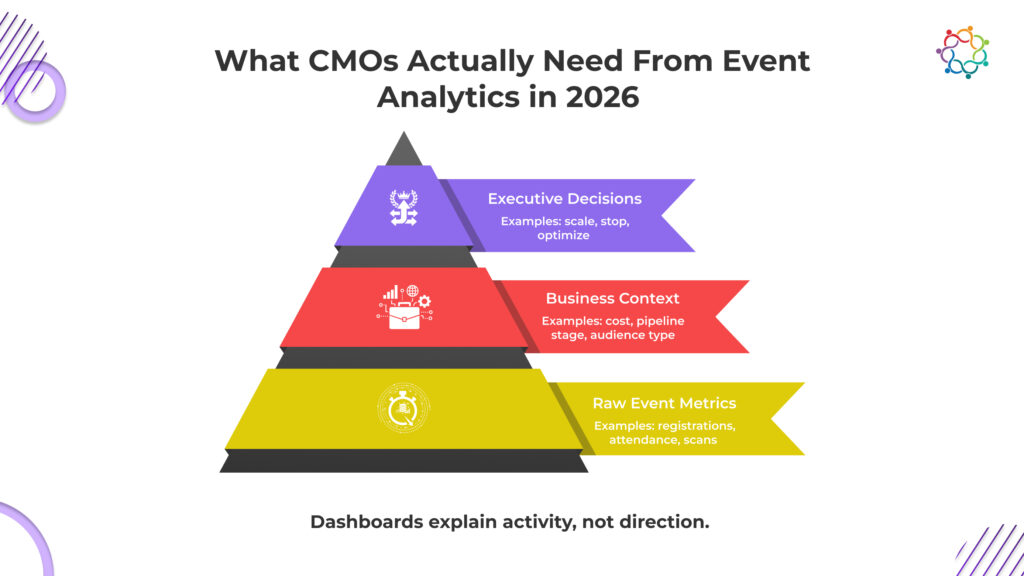 What CMOs Actually Need From Event Analytics in 2026

Executive Decisions
Examples: scale, stop, optimize

Business Context
Examples: cost, pipeline stage, audience type

Raw Event Metrics
Examples: registrations, attendance, scans

Dashboards explain activity, not direction.